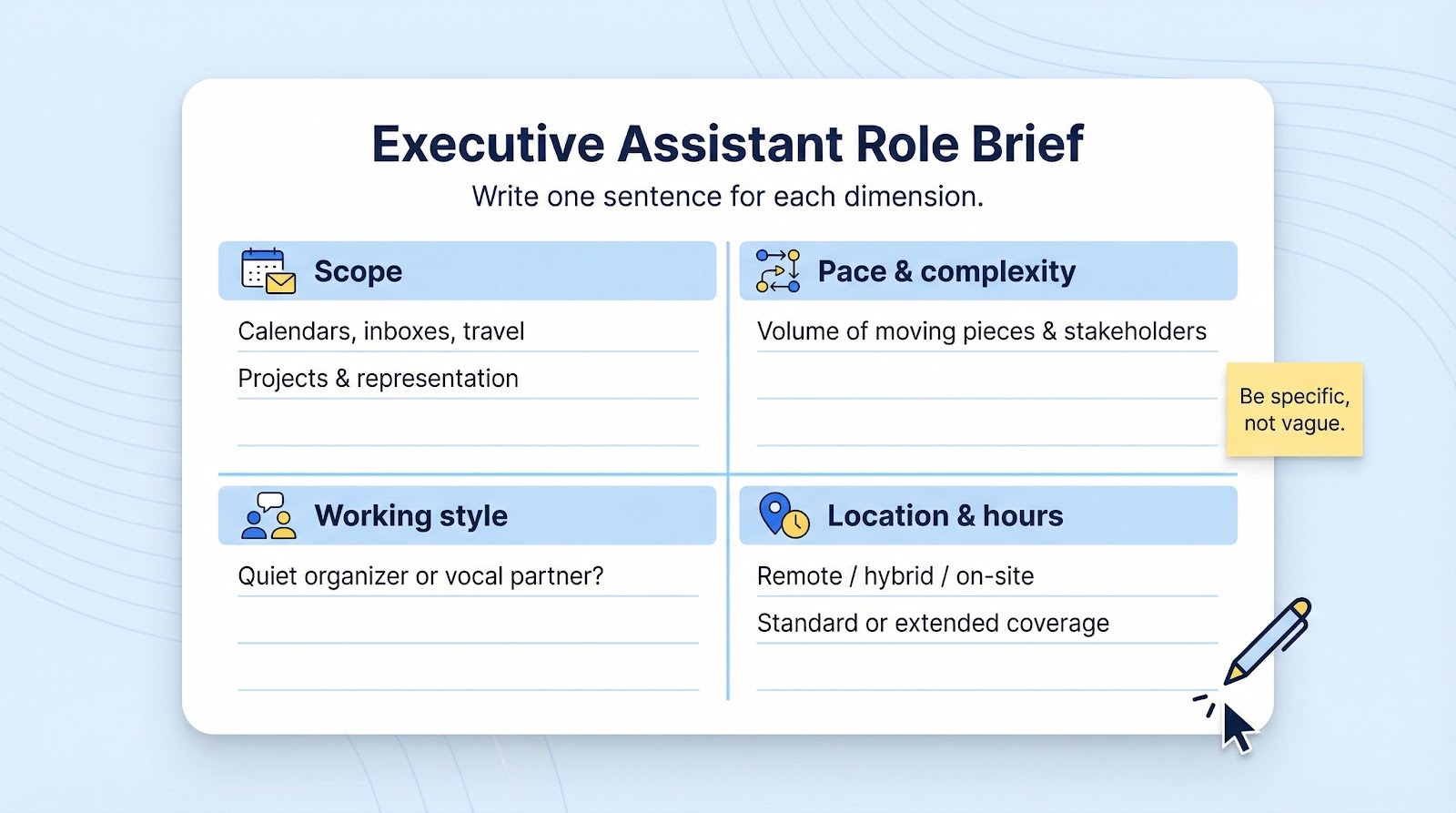 Executive Assistant Role Brief
Write one sentence for each dimension.

Scope
Calendars, inboxes, travel
Projects & representation

Pace & complexity
Volume of moving pieces & stakeholders

Be specific, not vague.

Working style
Quiet organizer or vocal partner?

Location & hours
Remote / hybrid / on-site
Standard or extended coverage